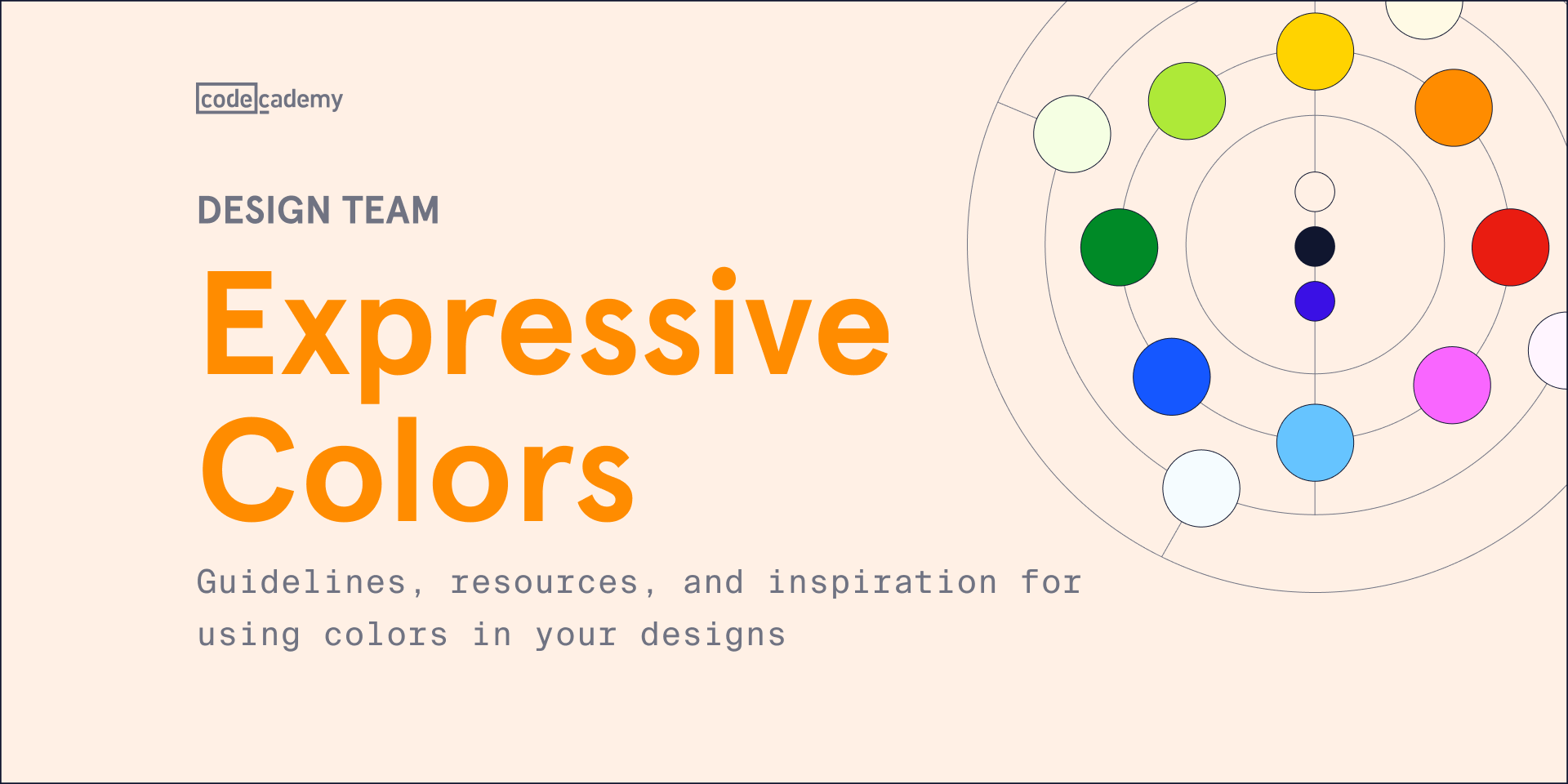 codecademy

DESIGN TEAM

Expressive Colors

Guidelines, resources, and inspiration for using colors in your designs